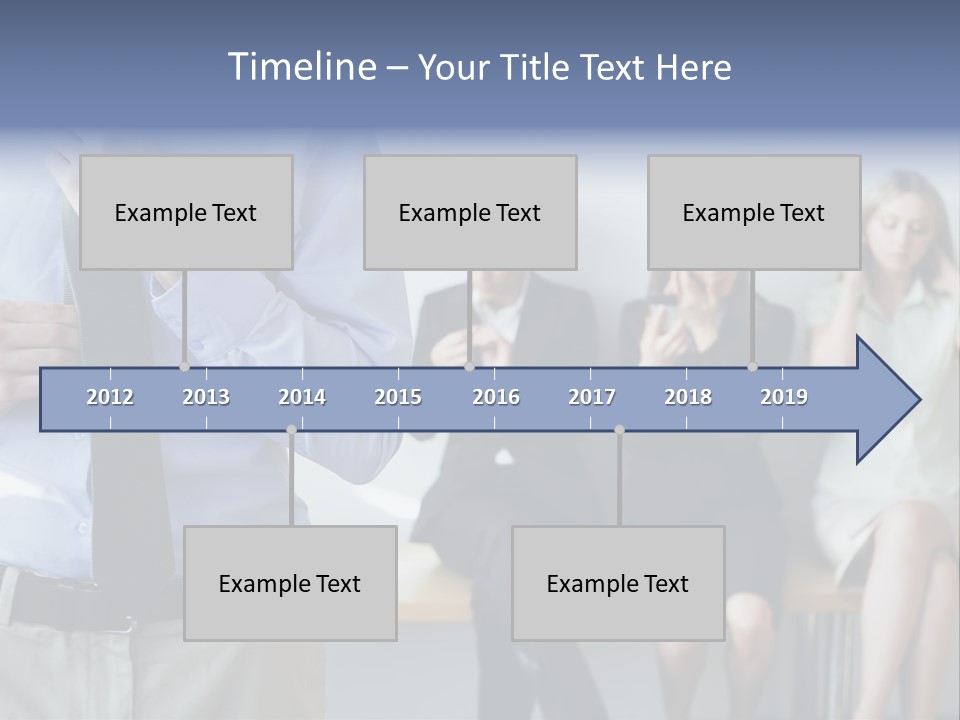 Timeline – Your Title Text Here

Example Text

Example Text

Example Text

2012 2013 2014 2015 2016 2017 2018 2019

Example Text

Example Text